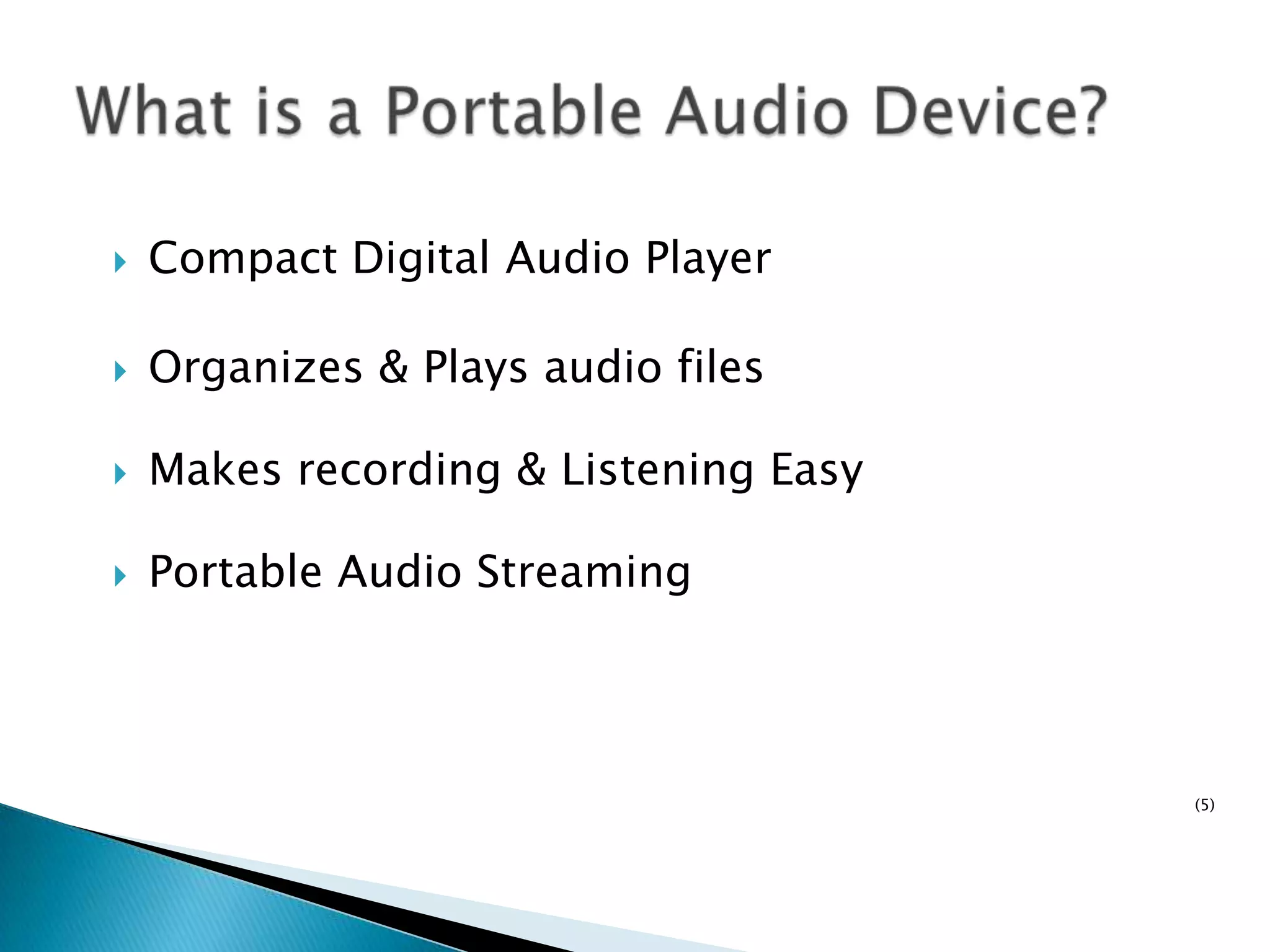 What is a Portable Audio Device?

Compact Digital Audio Player

Organizes & Plays audio files

Makes recording & Listening Easy

Portable Audio Streaming

(5)